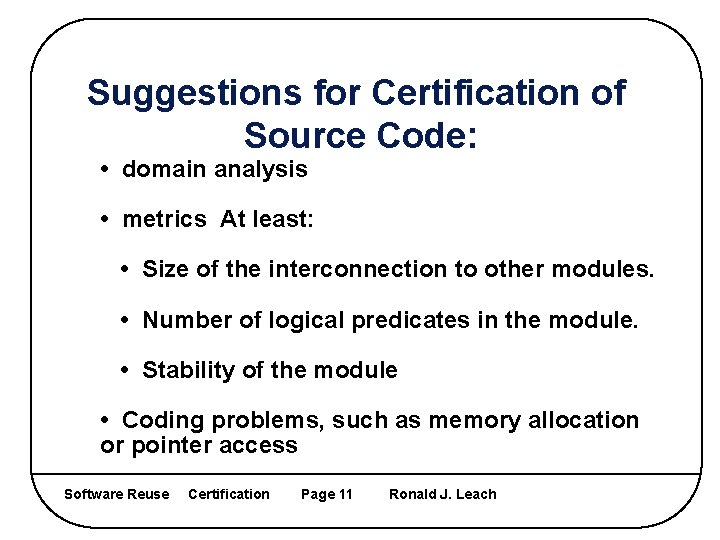 Suggestions for Certification of Source Code:

• domain analysis

• metrics At least:

• Size of the interconnection to other modules.

• Number of logical predicates in the module.

• Stability of the module

• Coding problems, such as memory allocation or pointer access

Software Reuse Certification Page 11 Ronald J. Leach